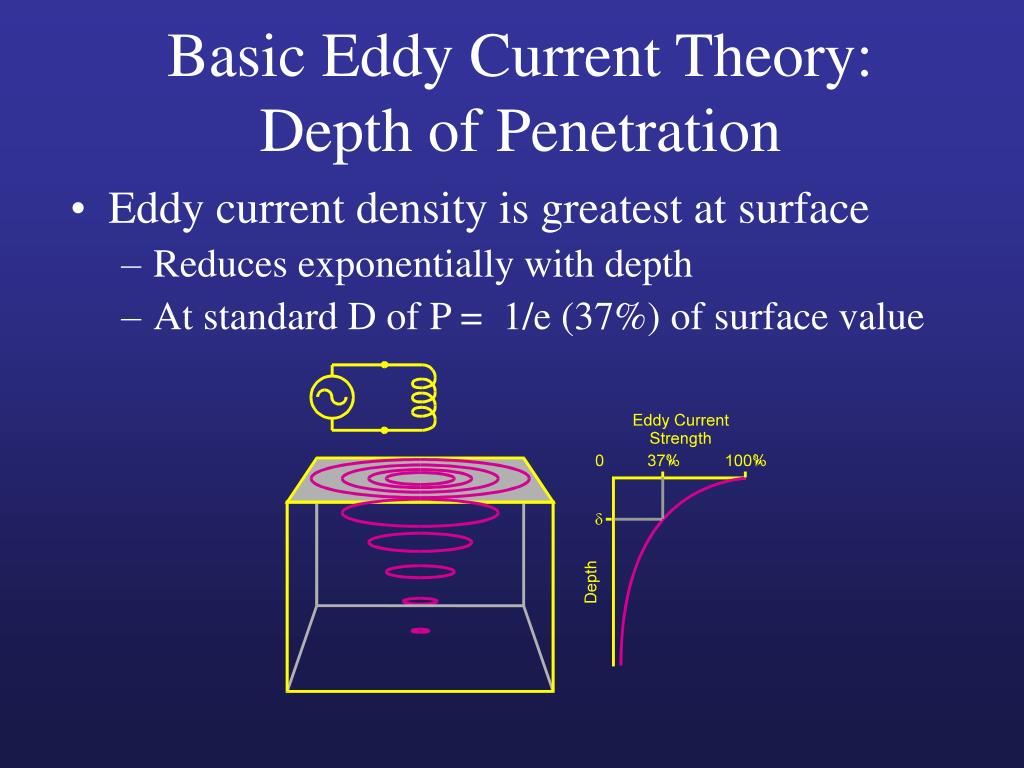 Basic Eddy Current Theory: Depth of Penetration

• Eddy current density is greatest at surface
– Reduces exponentially with depth
– At standard D of P = 1/e (37%) of surface value

Eddy Current Strength
0
37%
100%
$\delta$
Depth